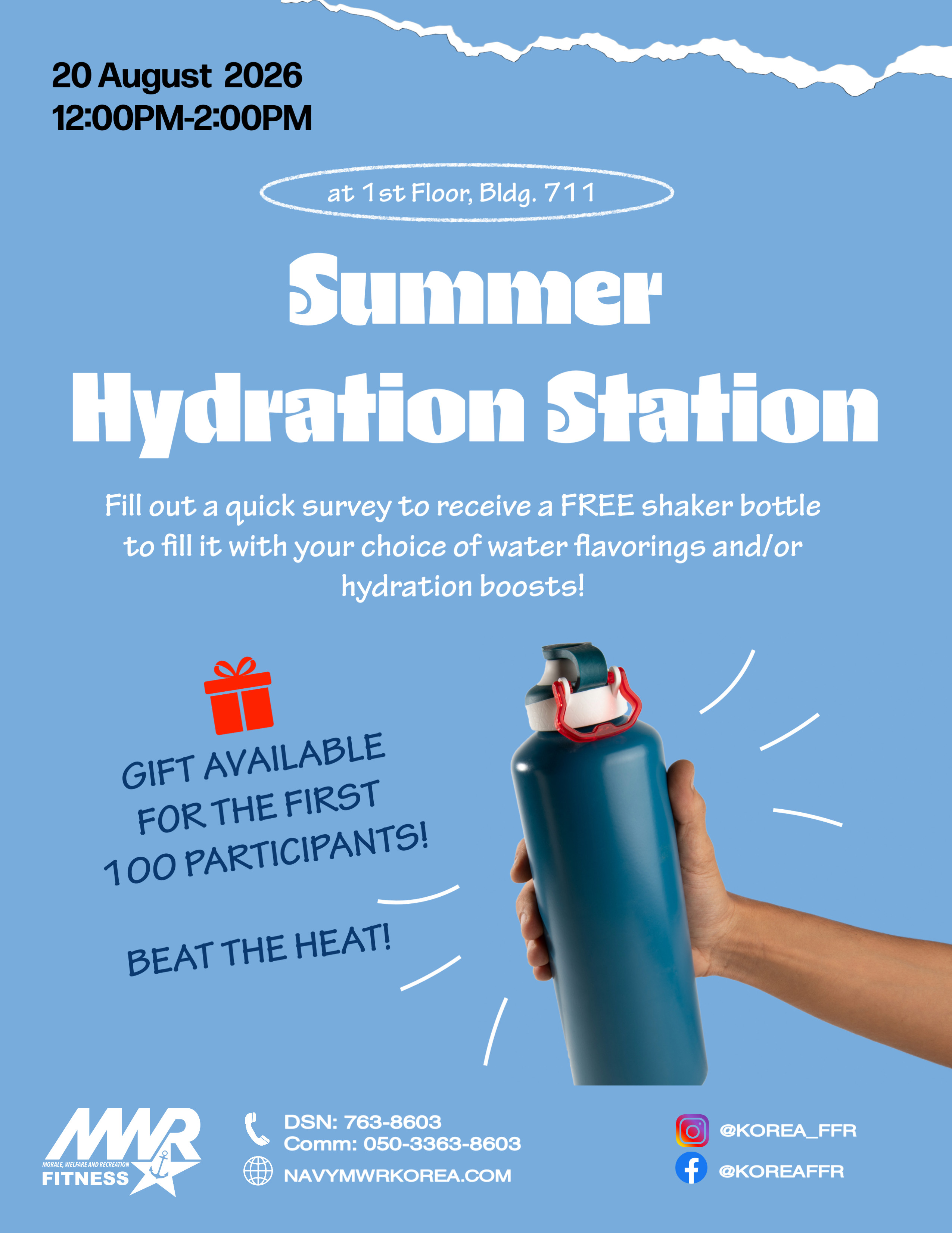 20 August 2026
12:00PM-2:00PM

at 1st Floor, Bldg. 711

Summer
Hydration Station

Fill out a quick survey to receive a FREE shaker bottle to fill it with your choice of water flavorings and/or hydration boosts!

GIFT AVAILABLE FOR THE FIRST 100 PARTICIPANTS!

BEAT THE HEAT!

MWR
MORALE, WELFARE AND RECREATION
FITNESS

DSN: 763-8603
Comm: 050-3363-8603

NAVYMWRKOREA.COM

@KOREA_FFR

@KOREAFFR